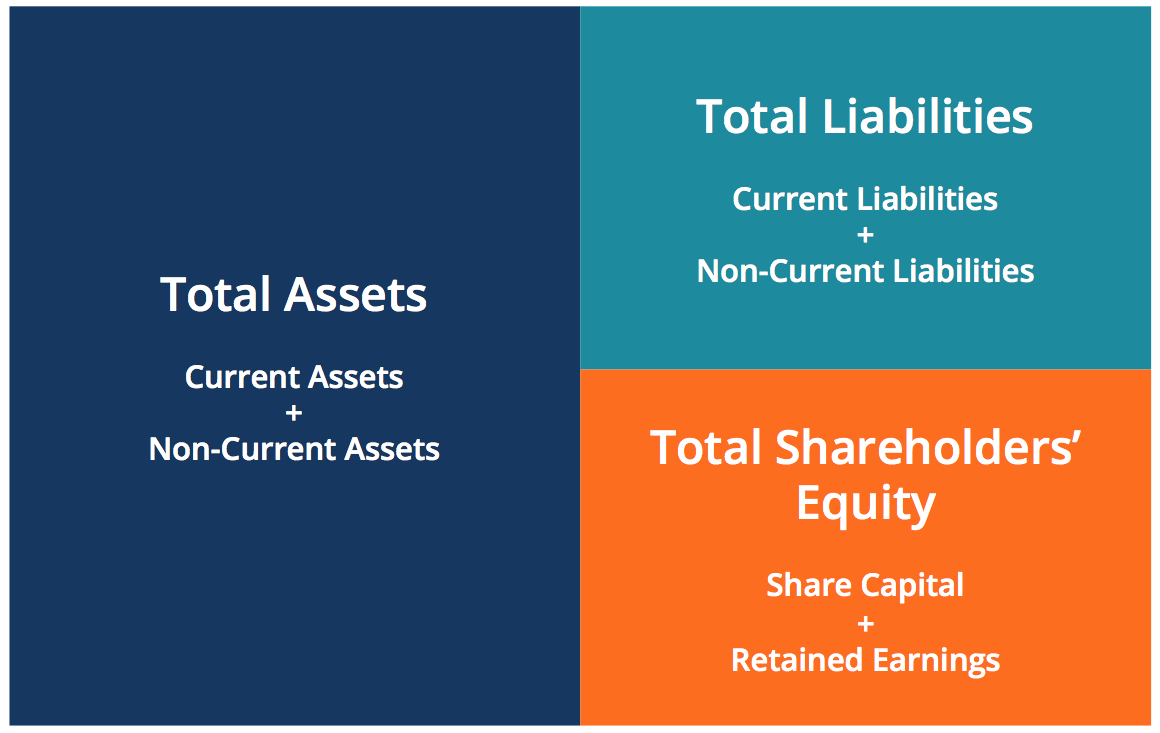 Total Assets

Current Assets
+
Non-Current Assets

Total Liabilities

Current Liabilities
+
Non-Current Liabilities

Total Shareholders' Equity

Share Capital
+
Retained Earnings